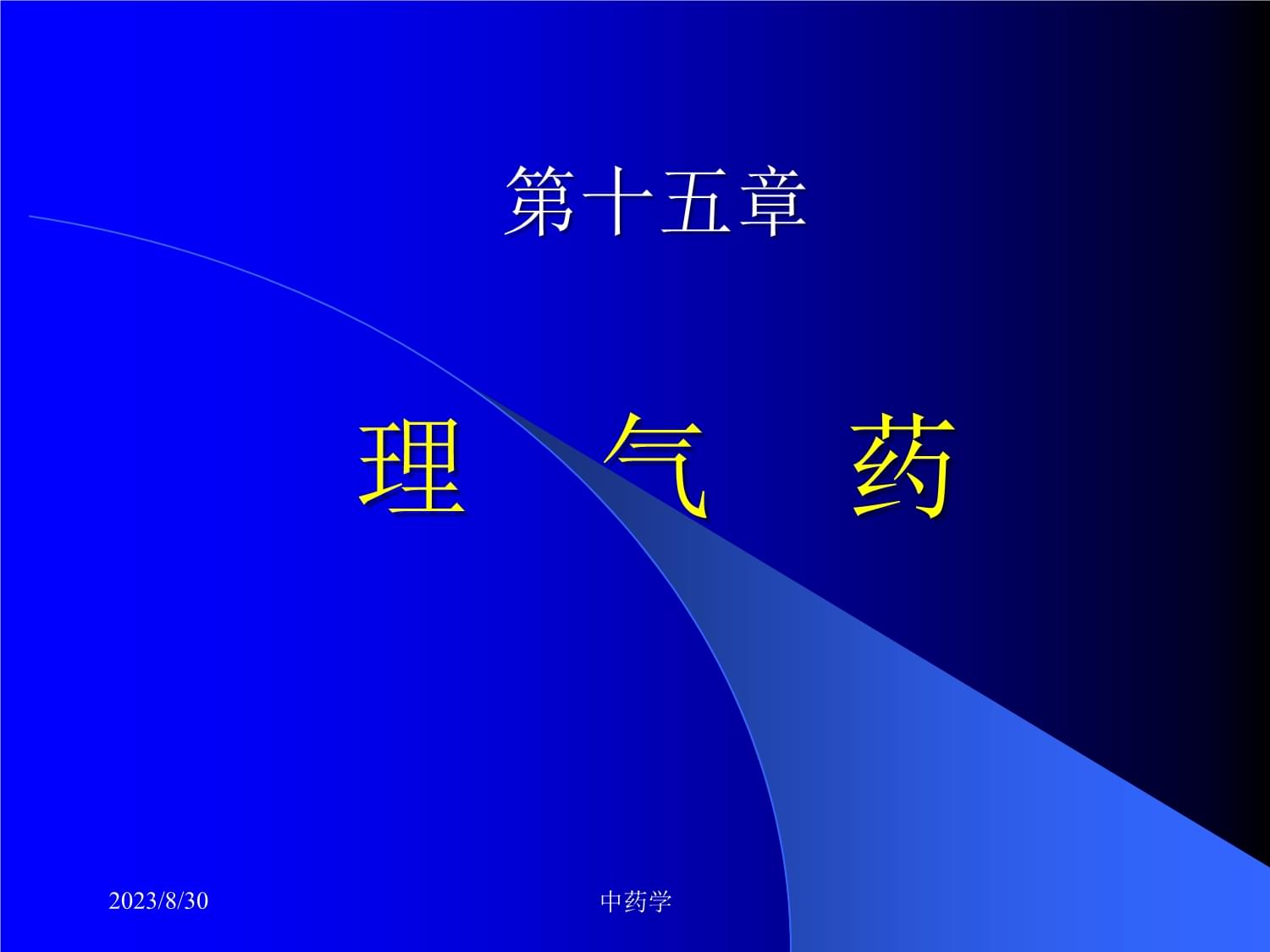 第十五章

理　气　药

2023/8/30

中药学